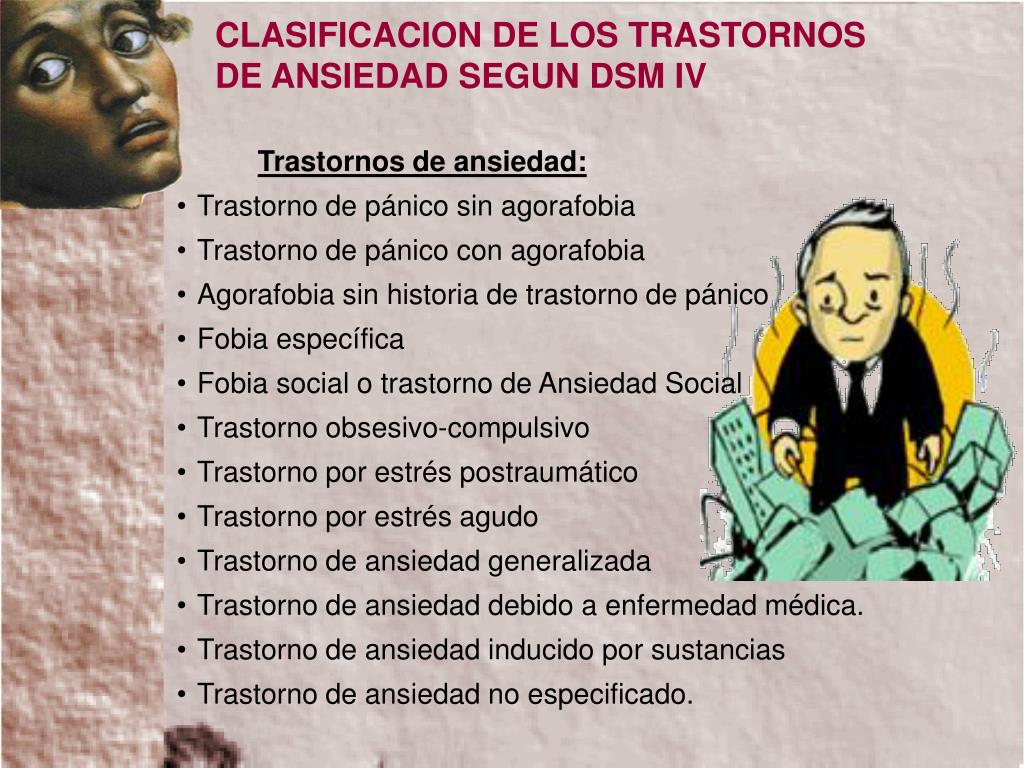 CLASIFICACION DE LOS TRASTORNOS DE ANSIEDAD SEGUN DSM IV

Trastornos de ansiedad:

• Trastorno de pánico sin agorafobia
• Trastorno de pánico con agorafobia
• Agorafobia sin historia de trastorno de pánico
• Fobia específica
• Fobia social o trastorno de Ansiedad Social
• Trastorno obsesivo-compulsivo
• Trastorno por estrés postraumático
• Trastorno por estrés agudo
• Trastorno de ansiedad generalizada
• Trastorno de ansiedad debido a enfermedad médica.
• Trastorno de ansiedad inducido por sustancias
• Trastorno de ansiedad no especificado.